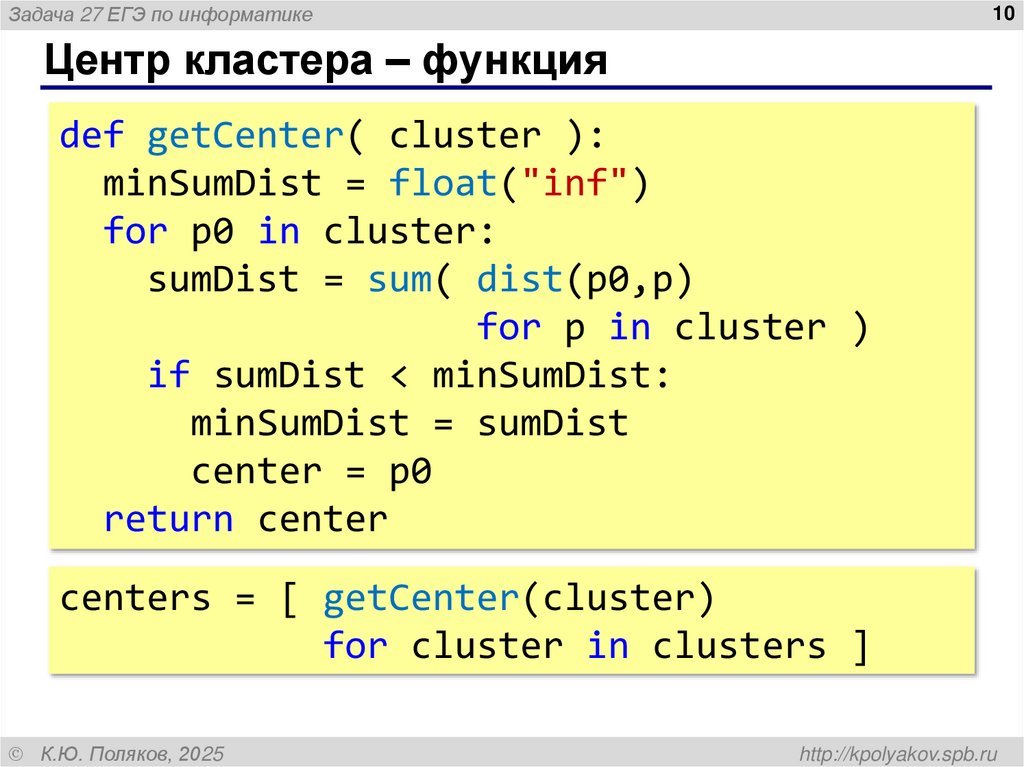 Задача 27 ЕГЭ по информатике

10

Центр кластера – функция

def getCenter( cluster ):
  minSumDist = float("inf")
  for p0 in cluster:
    sumDist = sum( dist(p0,p)
                   for p in cluster )
    if sumDist < minSumDist:
      minSumDist = sumDist
      center = p0
  return center

centers = [ getCenter(cluster)
            for cluster in clusters ]

© К.Ю. Поляков, 2025

http://kpolyakov.spb.ru